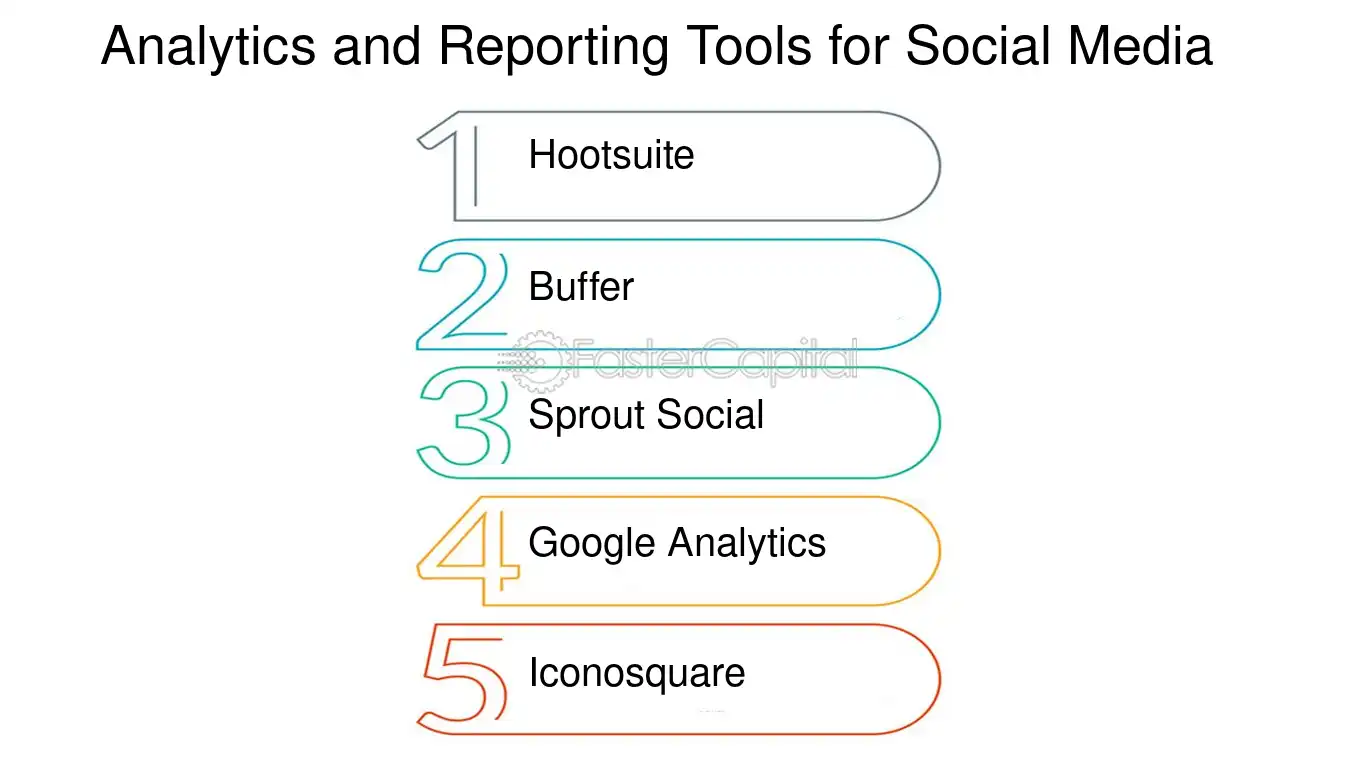 Analytics and Reporting Tools for Social Media

1 Hootsuite

2 Buffer

FasterCapital

3 Sprout Social

4 Google Analytics

5 Iconosquare